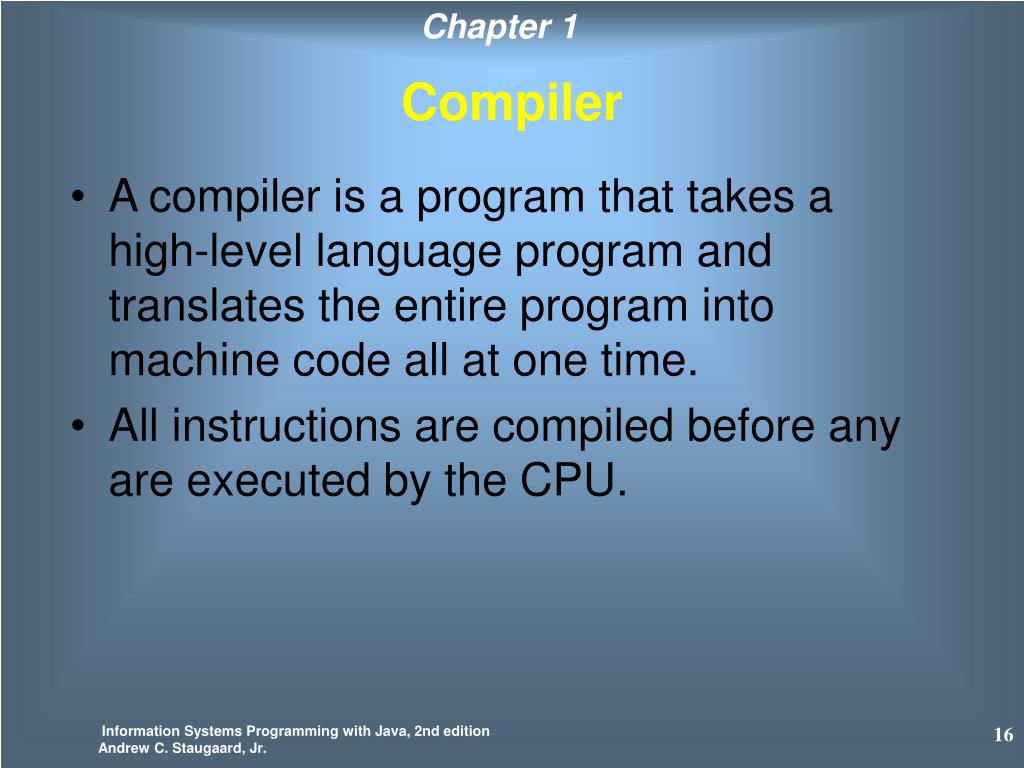 Chapter 1

Compiler

• A compiler is a program that takes a high-level language program and translates the entire program into machine code all at one time.
• All instructions are compiled before any are executed by the CPU.

Information Systems Programming with Java, 2nd edition
Andrew C. Staugaard, Jr.

16